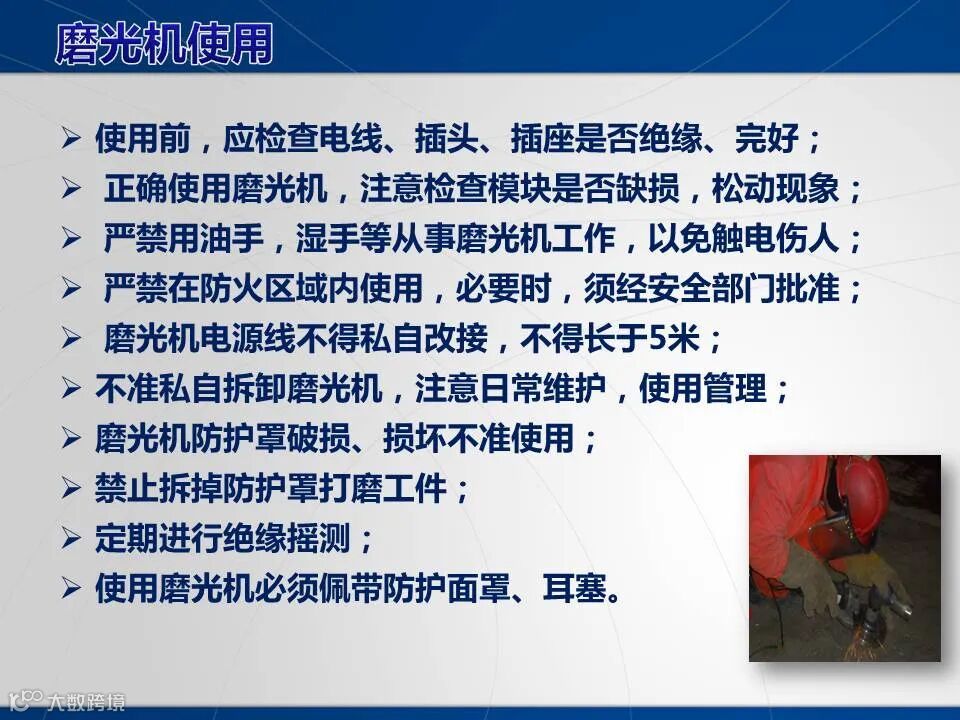 磨光机使用

➢ 使用前，应检查电线、插头、插座是否绝缘、完好；
➢ 正确使用磨光机，注意检查模块是否缺损，松动现象；
➢ 严禁用油手，湿手等从事磨光机工作，以免触电伤人；
➢ 严禁在防火区域内使用，必要时，须经安全部门批准；
➢ 磨光机电源线不得私自改接，不得长于5米；
➢ 不准私自拆卸磨光机，注意日常维护，使用管理；
➢ 磨光机防护罩破损、损坏不准使用；
➢ 禁止拆掉防护罩打磨工件；
➢ 定期进行绝缘摇测；
➢ 使用磨光机必须佩带防护面罩、耳塞。

大数跨境